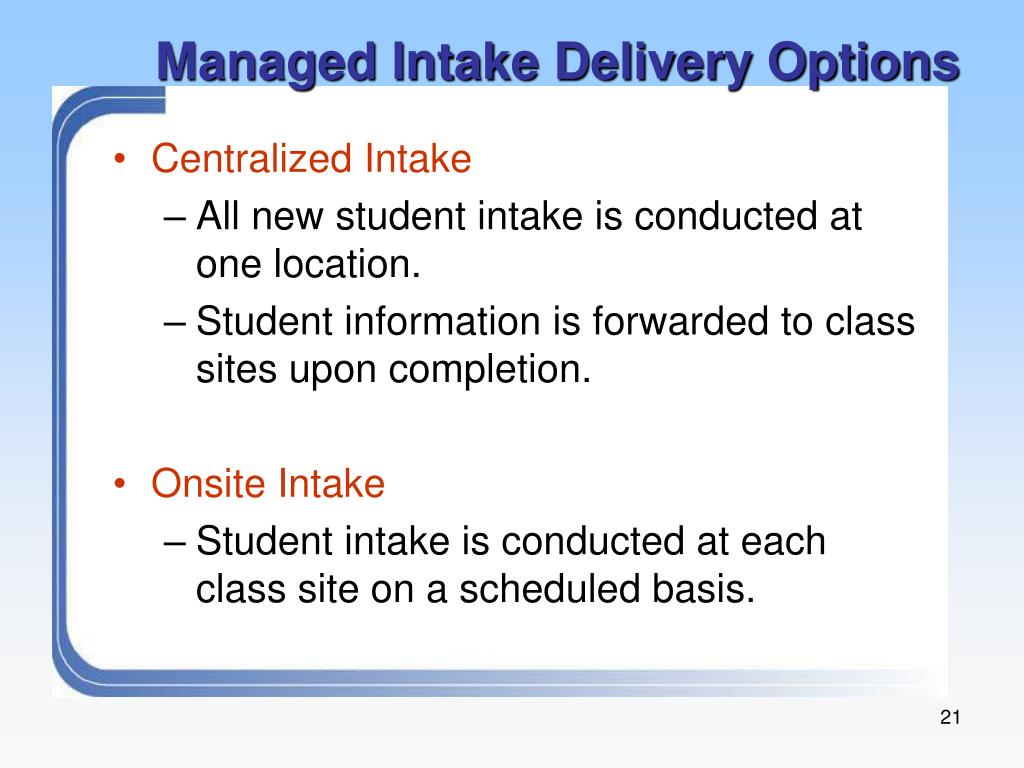 Managed Intake Delivery Options

• Centralized Intake
– All new student intake is conducted at one location.
– Student information is forwarded to class sites upon completion.

• Onsite Intake
– Student intake is conducted at each class site on a scheduled basis.

21